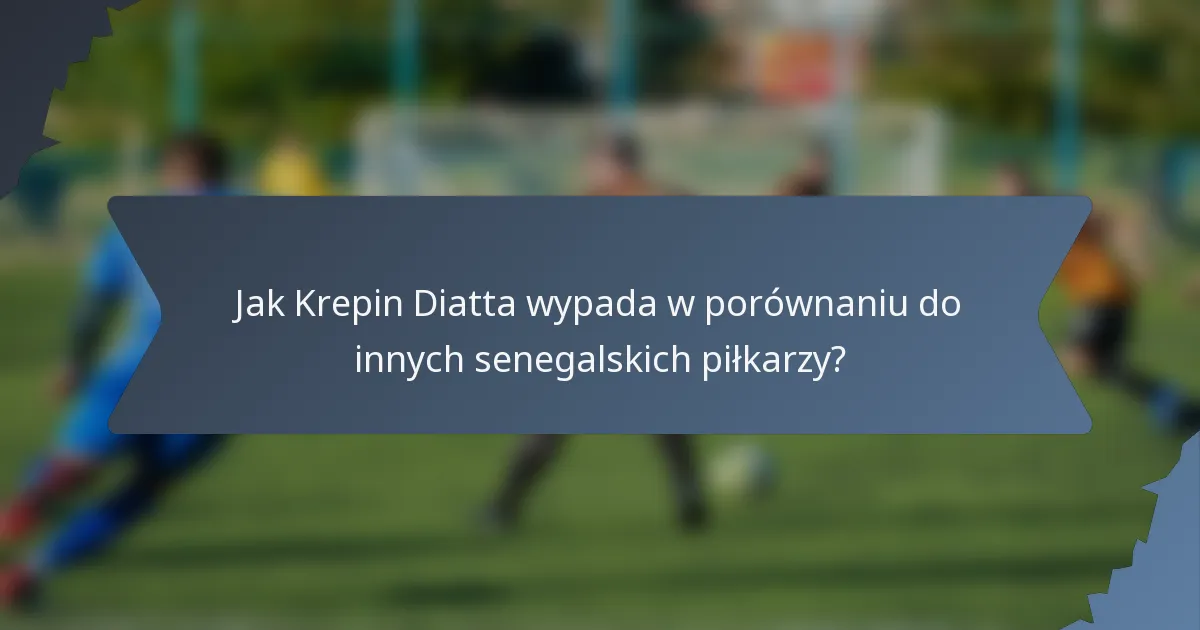 Jak Krepin Diatta wypada w porównaniu do innych senegalskich piłkarzy?